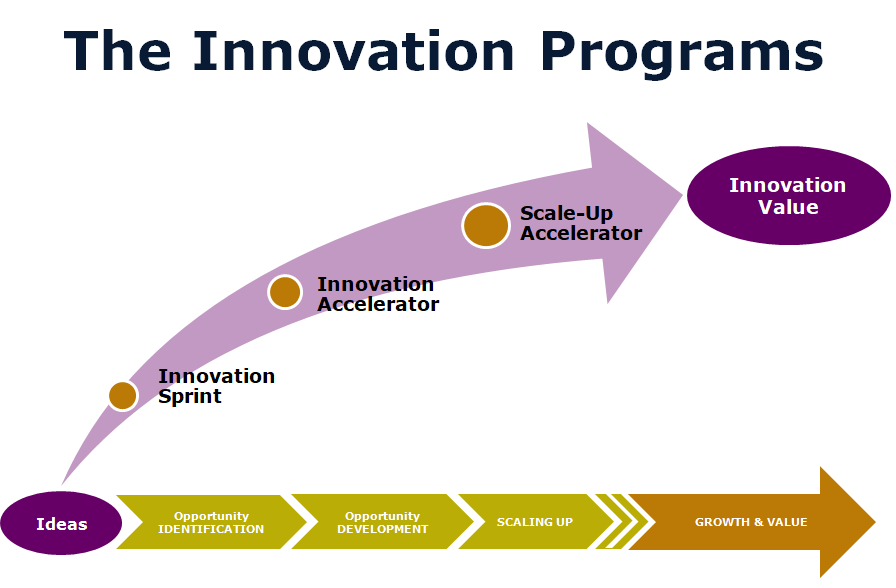 The Innovation Programs

Innovation Value

Scale-Up Accelerator

Innovation Accelerator

Innovation Sprint

Ideas

Opportunity IDENTIFICATION

Opportunity DEVELOPMENT

SCALING UP

GROWTH & VALUE